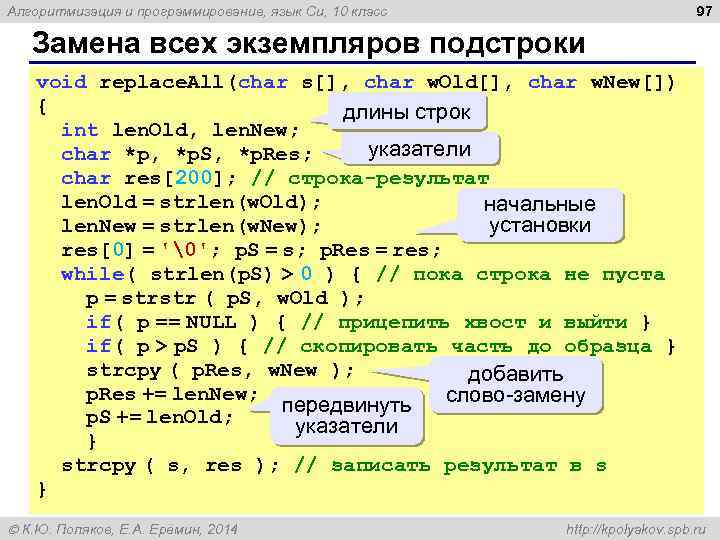 Алгоритмизация и программирование, язык Си, 10 класс

97

Замена всех экземпляров подстроки

void replaceAll(char s[], char wOld[], char wNew[])
{
  int lenOld, lenNew;
  char *p, *pS, *pRes;
  char res[200]; // строка-результат
  lenOld = strlen(wOld);
  lenNew = strlen(wNew);
  res[0] = '\0'; pS = s; pRes = res;
  while( strlen(pS) > 0 ) { // пока строка не пуста
    p = strstr ( pS, wOld );
    if( p == NULL ) { // прицепить хвост и выйти }
    if( p > pS ) { // скопировать часть до образца }
    strcpy ( pRes, wNew );
    pRes += lenNew;
    pS += lenOld;
    }
  strcpy ( s, res ); // записать результат в s
}

длины строк

указатели

начальные установки

добавить слово-замену

передвинуть указатели

© К.Ю. Поляков, Е.А. Еремин, 2014

http://kpolyakov.spb.ru